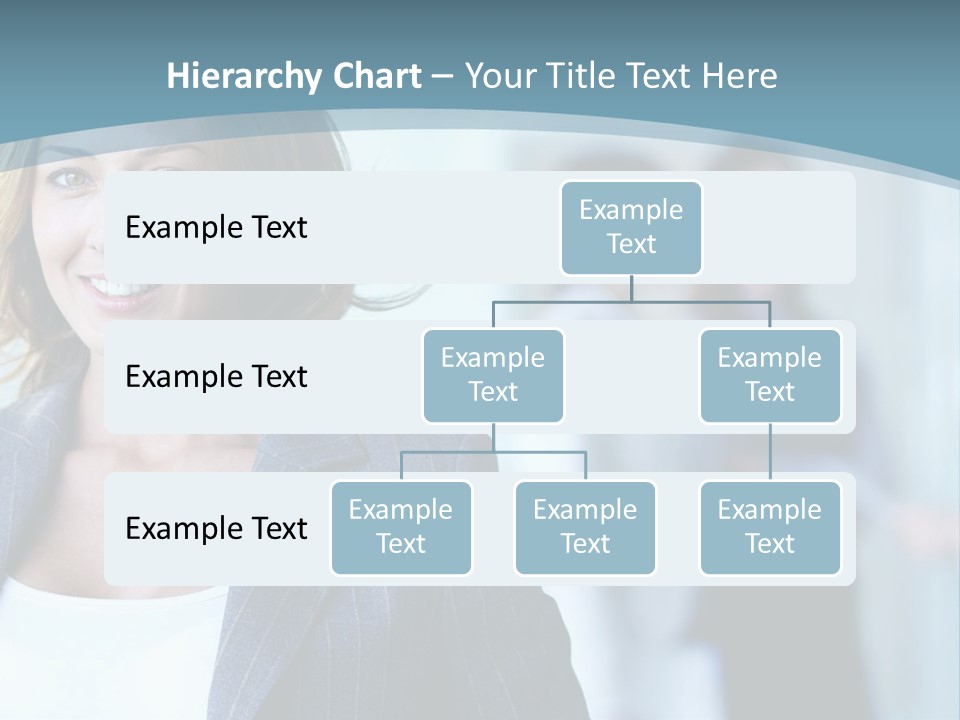 Hierarchy Chart – Your Title Text Here

Example Text

Example Text

Example Text

Example Text

Example Text

Example Text

Example Text

Example Text

Example Text